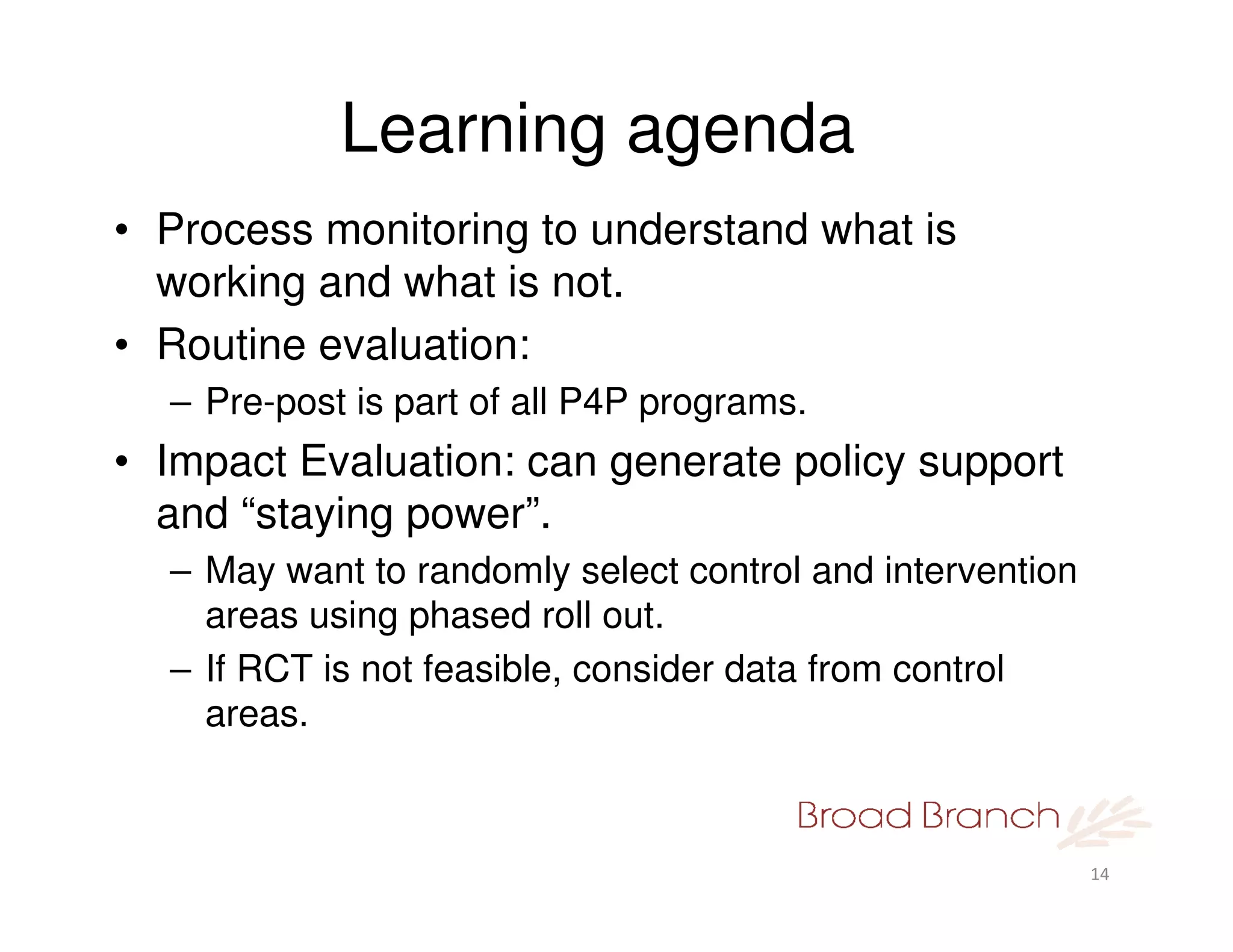 Learning agenda

• Process monitoring to understand what is working and what is not.

• Routine evaluation:

– Pre-post is part of all P4P programs.

• Impact Evaluation: can generate policy support and “staying power”.

– May want to randomly select control and intervention areas using phased roll out.

– If RCT is not feasible, consider data from control areas.

Broad Branch

14